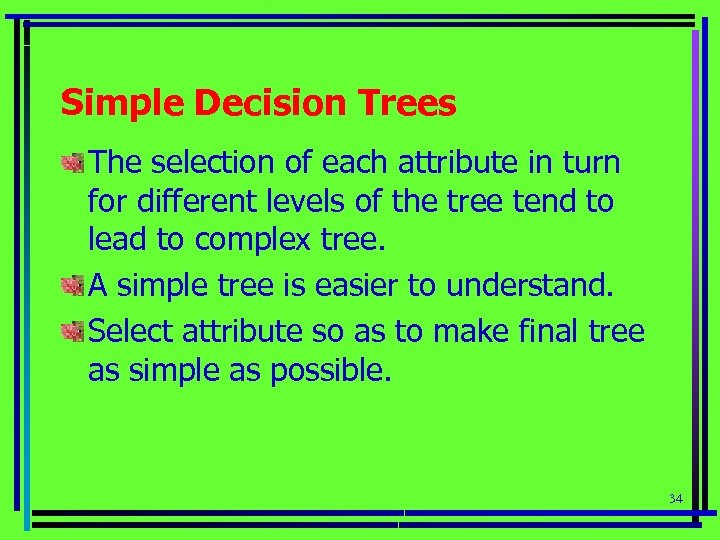 Simple Decision Trees

The selection of each attribute in turn for different levels of the tree tend to lead to complex tree.

A simple tree is easier to understand.

Select attribute so as to make final tree as simple as possible.

34